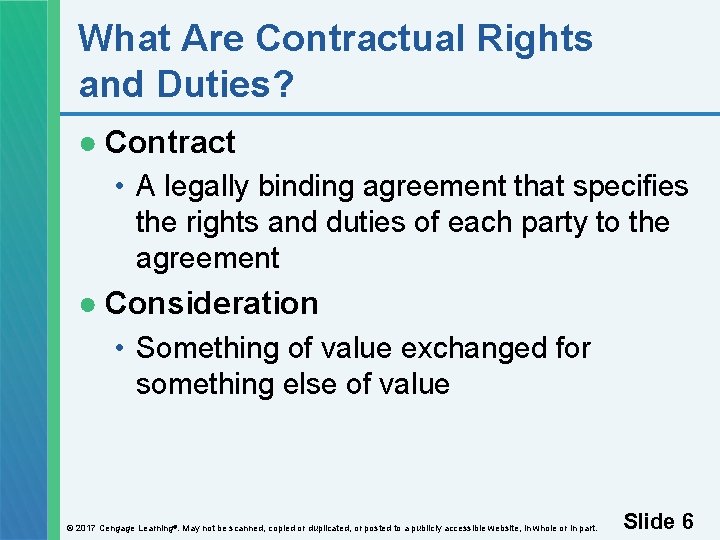 What Are Contractual Rights and Duties?

● Contract
• A legally binding agreement that specifies the rights and duties of each party to the agreement

● Consideration
• Something of value exchanged for something else of value

© 2017 Cengage Learning®. May not be scanned, copied or duplicated, or posted to a publicly accessible website, in whole or in part.

Slide 6